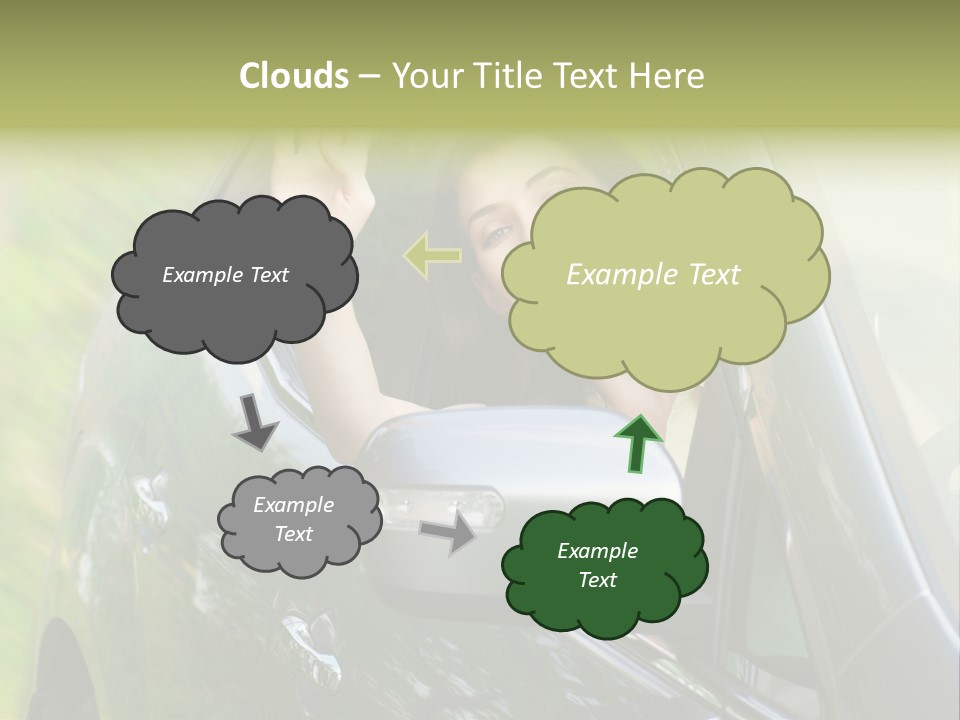 Clouds – Your Title Text Here

Example Text

Example Text

Example Text

Example Text